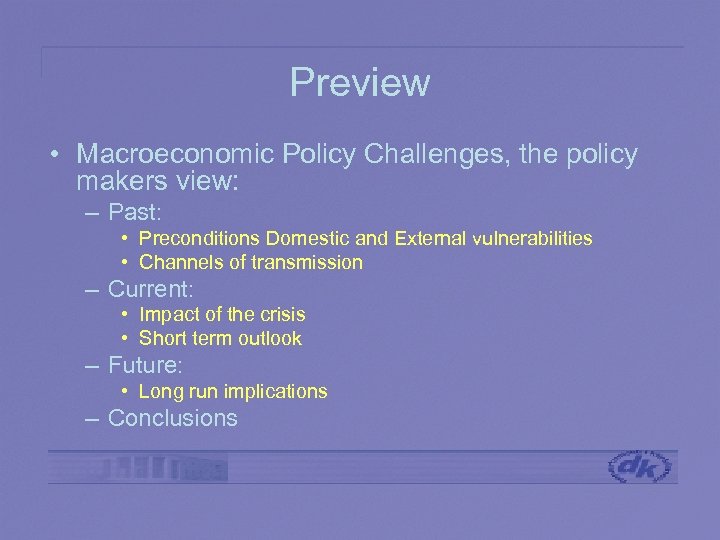 Preview

• Macroeconomic Policy Challenges, the policy makers view:
– Past:
• Preconditions Domestic and External vulnerabilities
• Channels of transmission
– Current:
• Impact of the crisis
• Short term outlook
– Future:
• Long run implications
– Conclusions

dk